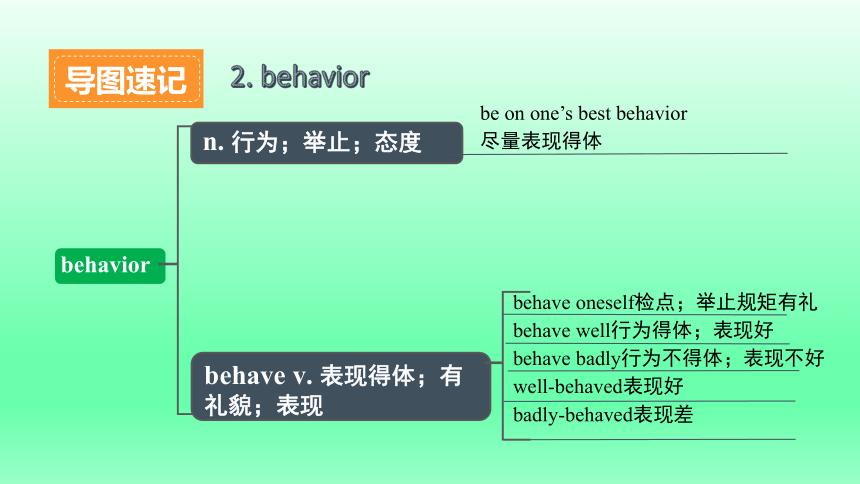 导图速记

2. behavior

behavior

n. 行为；举止；态度

be on one’s best behavior
尽量表现得体

behave v. 表现得体；有礼貌；表现

behave oneself检点；举止规矩有礼
behave well行为得体；表现好
behave badly行为不得体；表现不好
well-behaved表现好
badly-behaved表现差